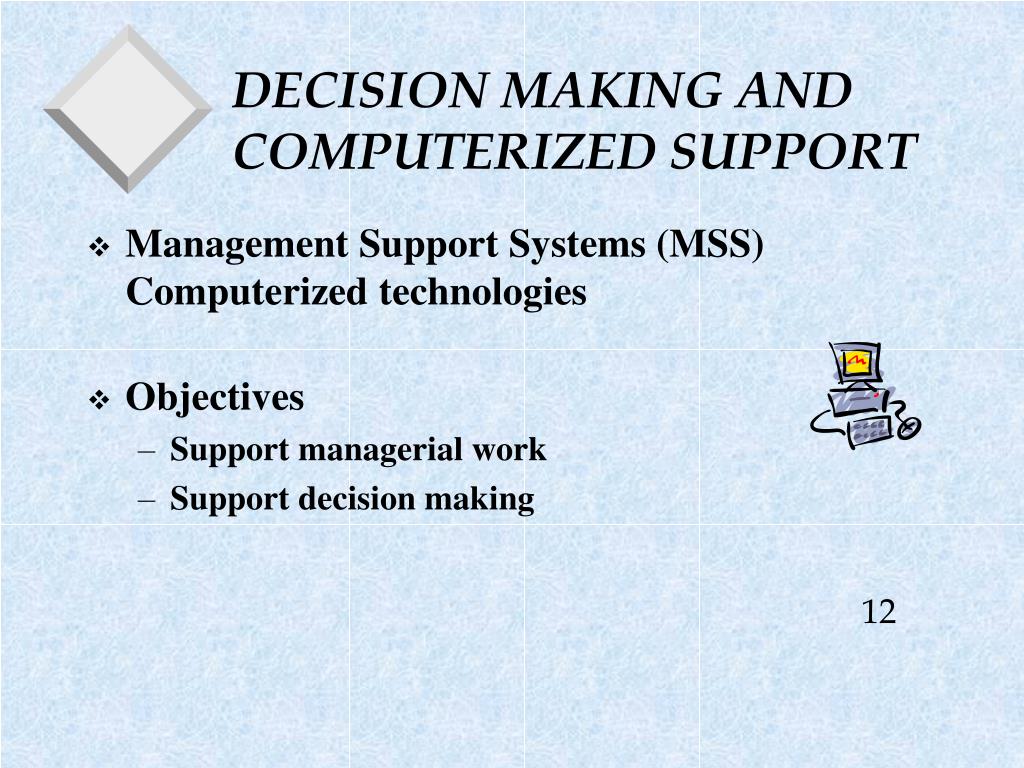 DECISION MAKING AND COMPUTERIZED SUPPORT

❖ Management Support Systems (MSS) Computerized technologies

❖ Objectives
– Support managerial work
– Support decision making

12